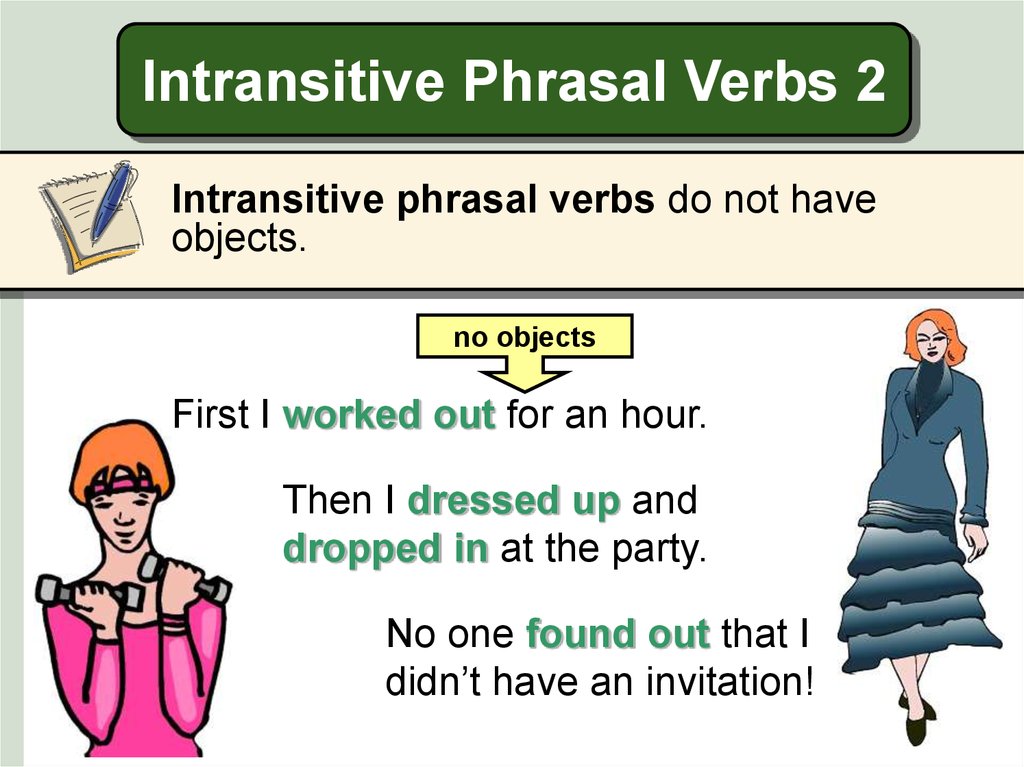 Intransitive Phrasal Verbs 2

Intransitive phrasal verbs do not have objects.

no objects

First I worked out for an hour.

Then I dressed up and dropped in at the party.

No one found out that I didn't have an invitation!